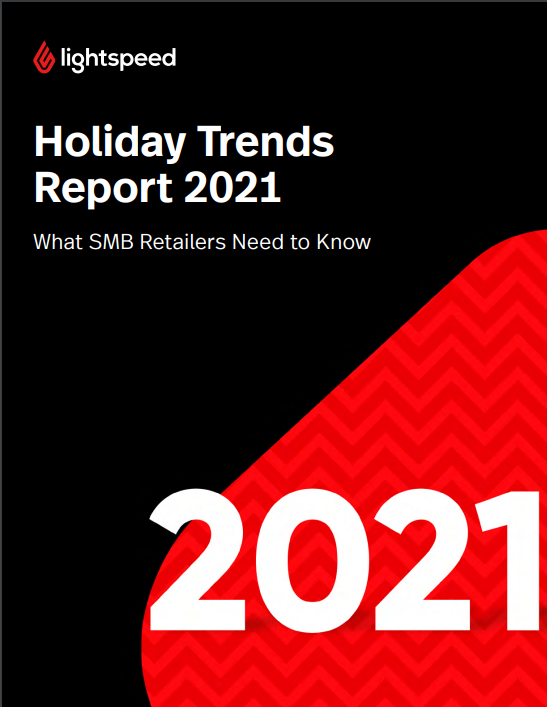 lightspeed

Holiday Trends Report 2021

What SMB Retailers Need to Know

2021